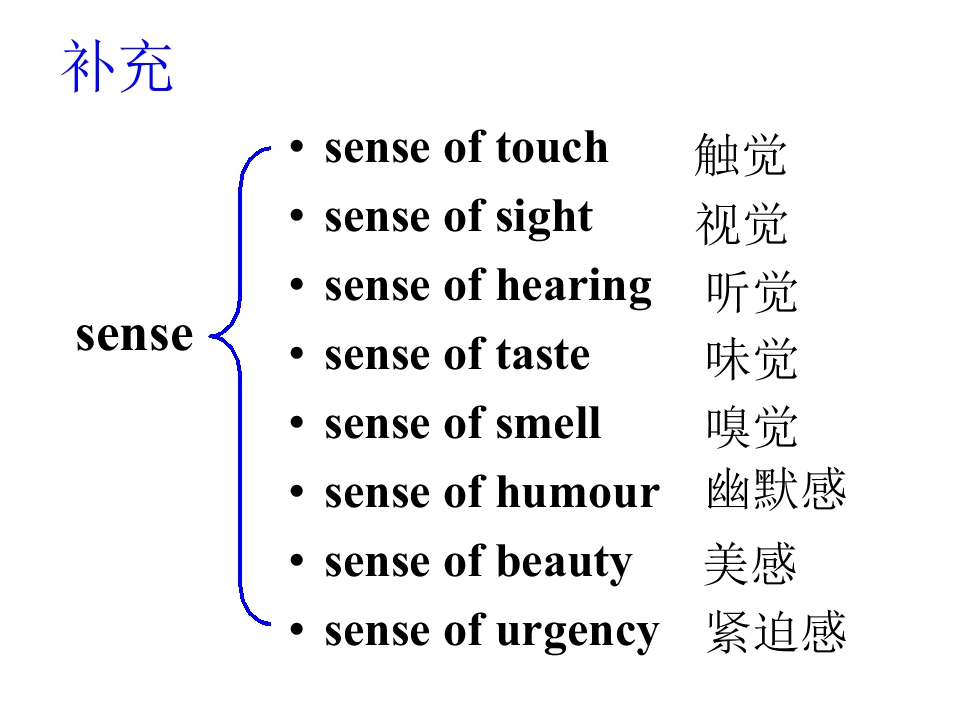 补充

sense

• sense of touch 触觉
• sense of sight 视觉
• sense of hearing 听觉
• sense of taste 味觉
• sense of smell 嗅觉
• sense of humour 幽默感
• sense of beauty 美感
• sense of urgency 紧迫感